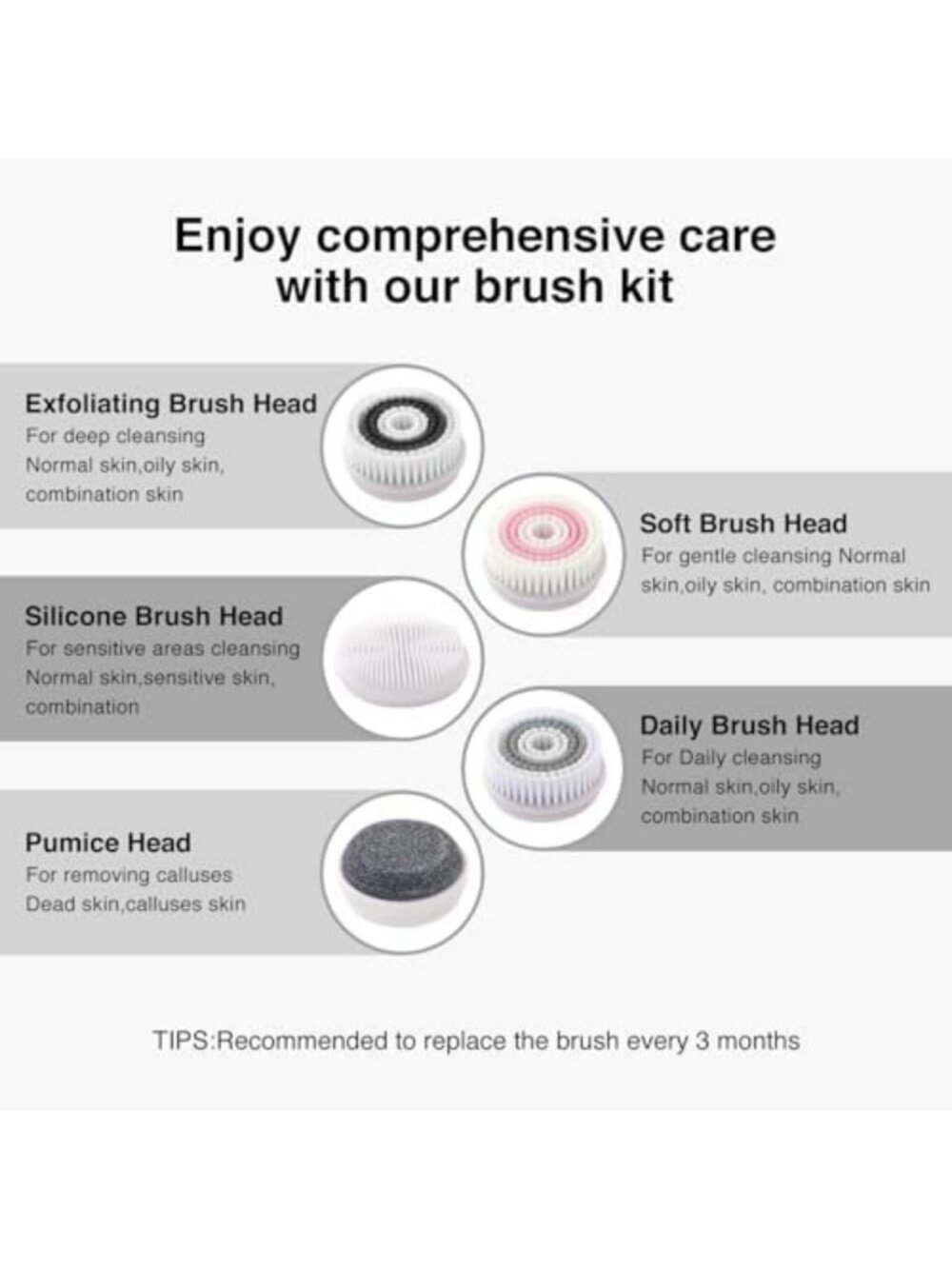 Enjoy comprehensive care with our brush kit

Exfoliating Brush Head
For deep cleansing
Normal skin,oily skin,
combination skin

Soft Brush Head
For gentle cleansing Normal skin,oily skin, combination skin

Silicone Brush Head
For sensitive areas cleansing
Normal skin,sensitive skin,
combination

Daily Brush Head
For Daily cleansing
Normal skin,oily skin,
combination skin

Pumice Head
For removing calluses
Dead skin,calluses skin

TIPS:Recommended to replace the brush every 3 months